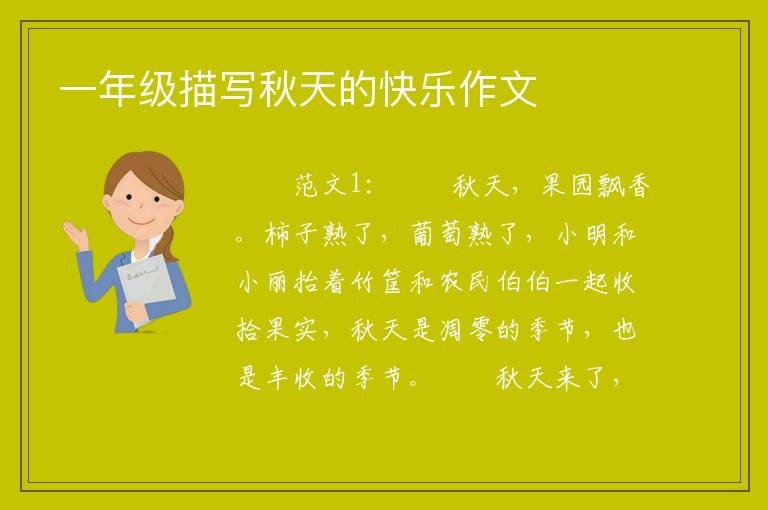 一年级描写秋天的快乐作文

范文1：　　秋天，果园飘香。柿子熟了，葡萄熟了，小明和小丽抬着竹筐和农民伯伯一起收拾果实，秋天是凋零的季节，也是丰收的季节。　　秋天来了，